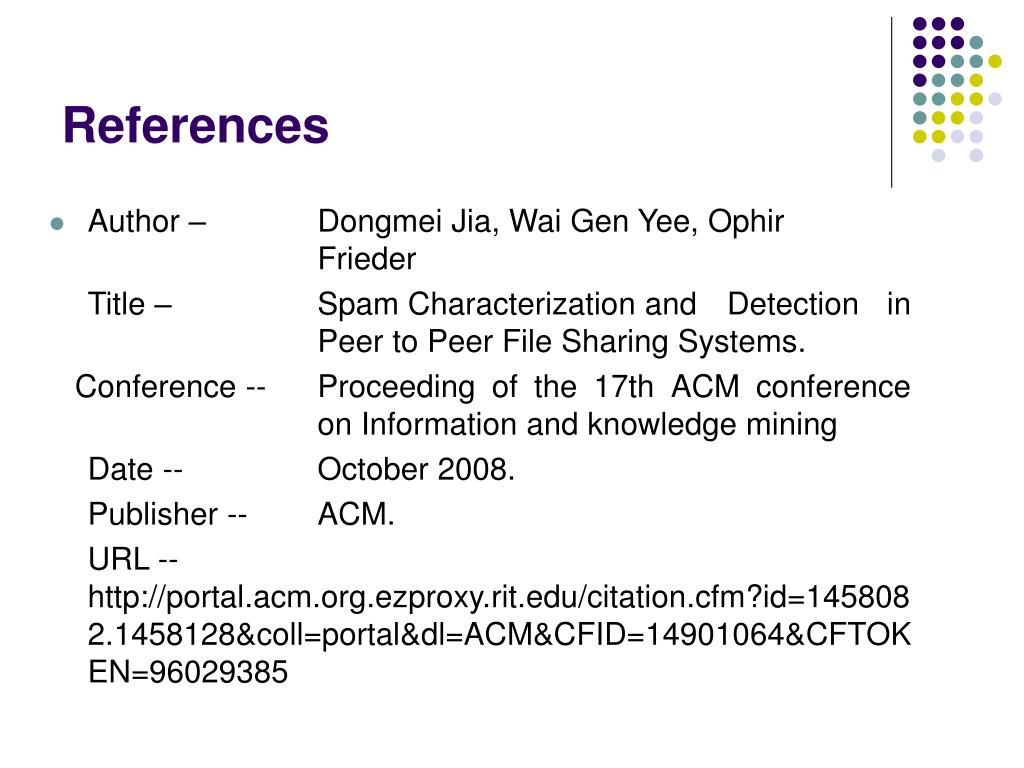 References

Author – Dongmei Jia, Wai Gen Yee, Ophir Frieder

Title – Spam Characterization and Detection in Peer to Peer File Sharing Systems.

Conference -- Proceeding of the 17th ACM conference on Information and knowledge mining

Date -- October 2008.

Publisher -- ACM.

URL -- http://portal.acm.org.ezproxy.rit.edu/citation.cfm?id=1458082.1458128&coll=portal&dl=ACM&CFID=14901064&CFTOKEN=96029385